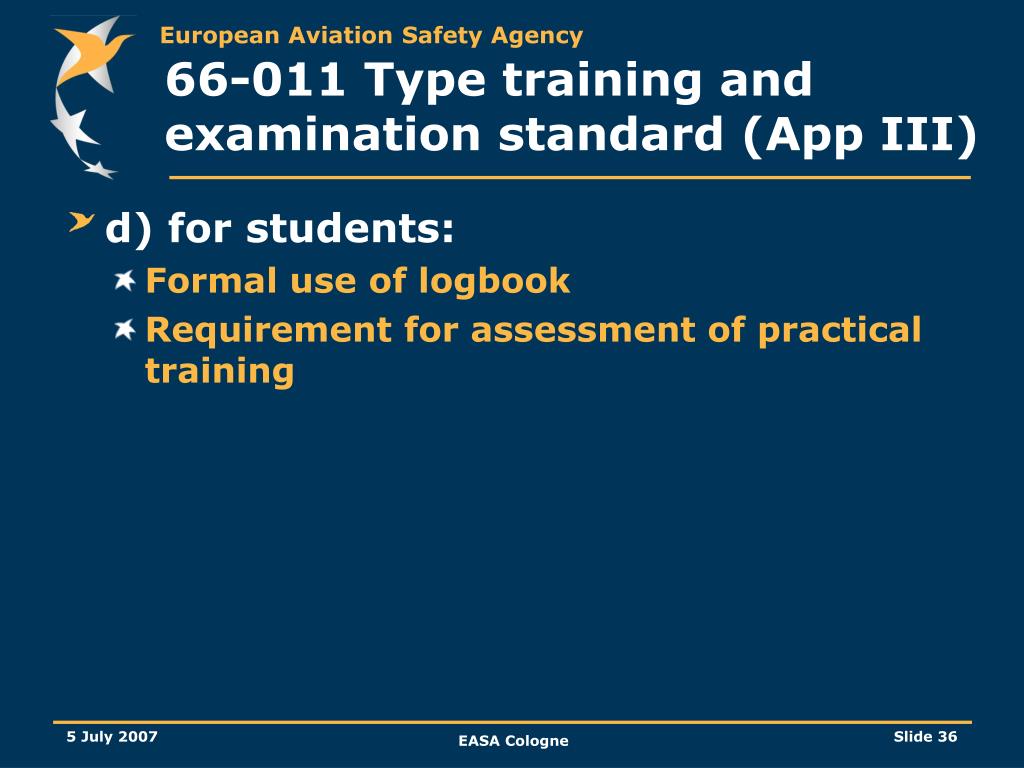 European Aviation Safety Agency

66-011 Type training and examination standard (App III)

d) for students:

Formal use of logbook

Requirement for assessment of practical training

5 July 2007

EASA Cologne

Slide 36